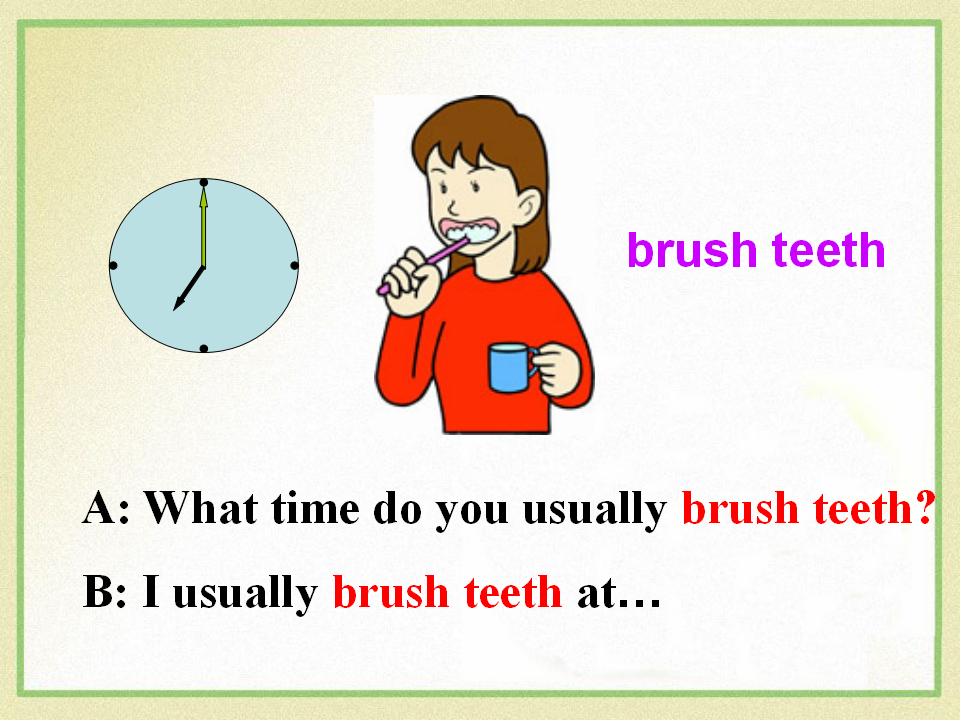 brush teeth

A: What time do you usually brush teeth?

B: I usually brush teeth at…